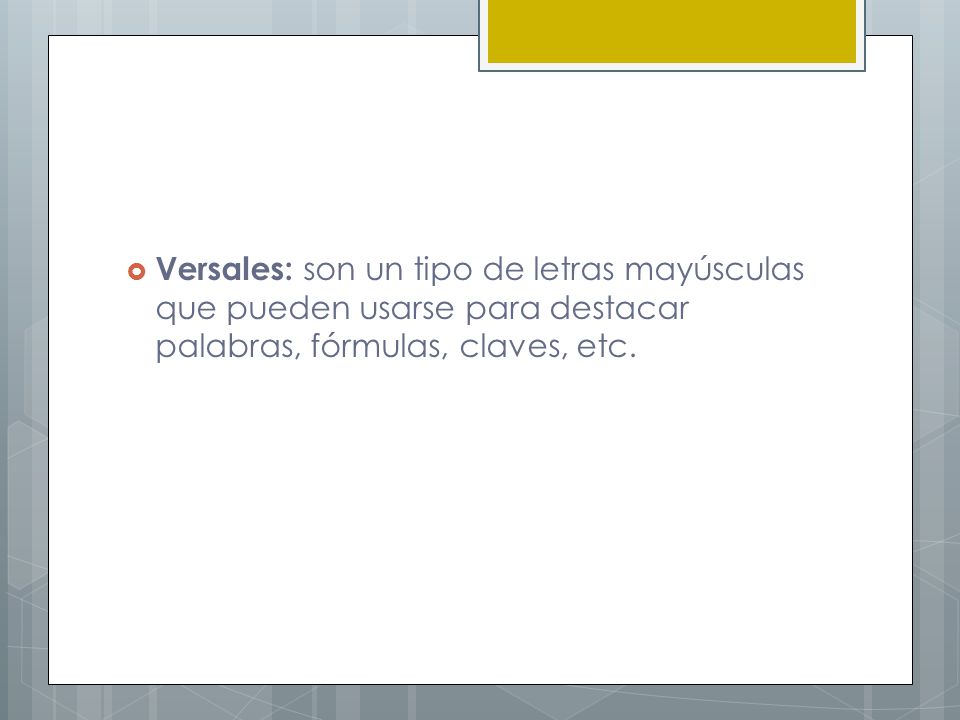 Versales: son un tipo de letras mayúsculas que pueden usarse para destacar palabras, fórmulas, claves, etc.